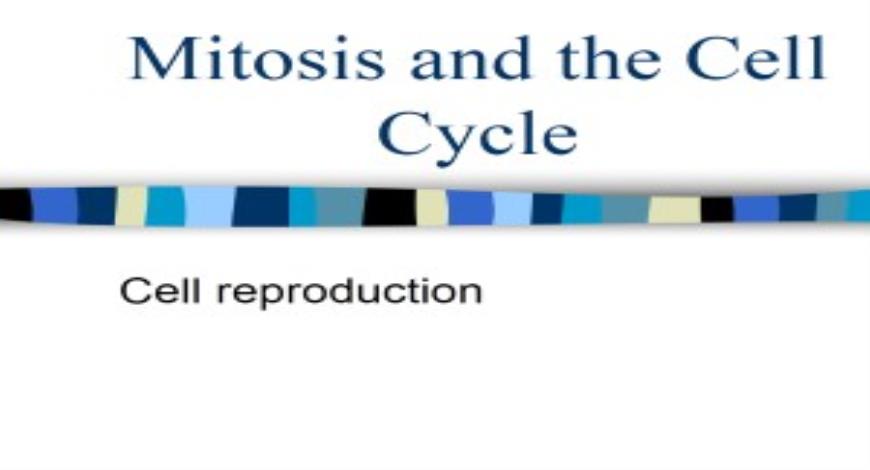 Mitosis and the Cell Cycle

Cell reproduction